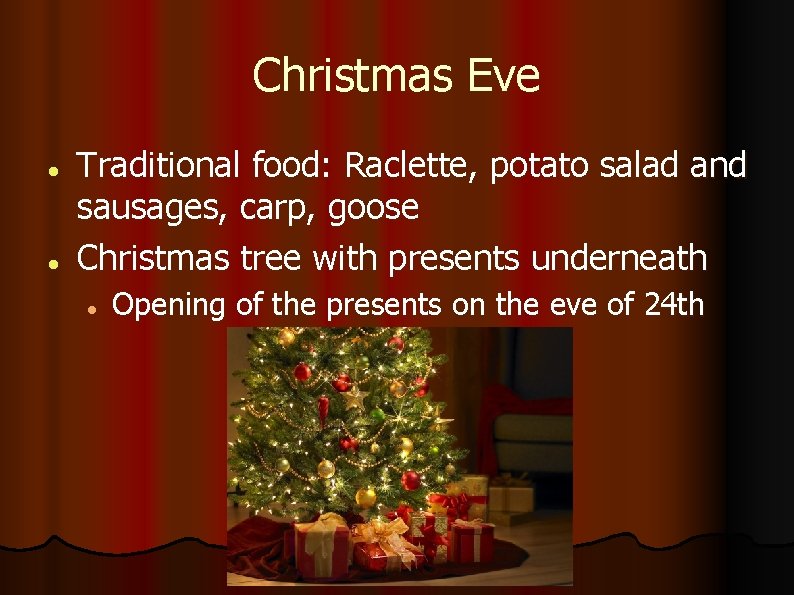 Christmas Eve

- Traditional food: Raclette, potato salad and sausages, carp, goose
- Christmas tree with presents underneath
  - Opening of the presents on the eve of 24th